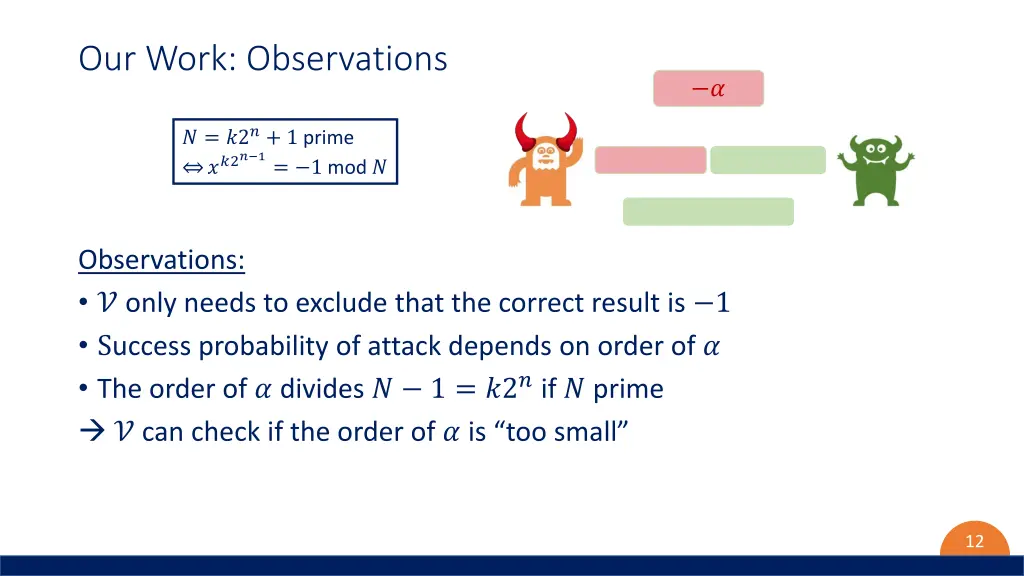 Our Work: Observations

$-\alpha$

$N = k2^n + 1$ prime
$\Leftrightarrow x^{k2^{n-1}} = -1 \bmod N$

Observations:
• $\mathcal{V}$ only needs to exclude that the correct result is $-1$
• Success probability of attack depends on order of $\alpha$
• The order of $\alpha$ divides $N - 1 = k2^n$ if $N$ prime
→ $\mathcal{V}$ can check if the order of $\alpha$ is “too small”

12